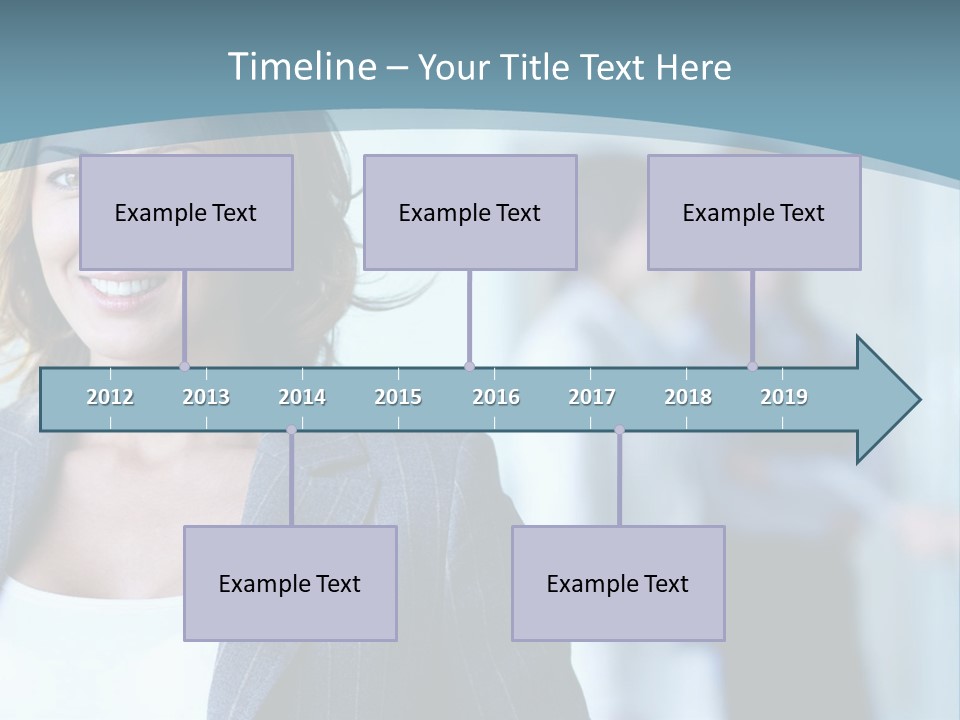 Timeline – Your Title Text Here

Example Text

Example Text

Example Text

2012 2013 2014 2015 2016 2017 2018 2019

Example Text

Example Text